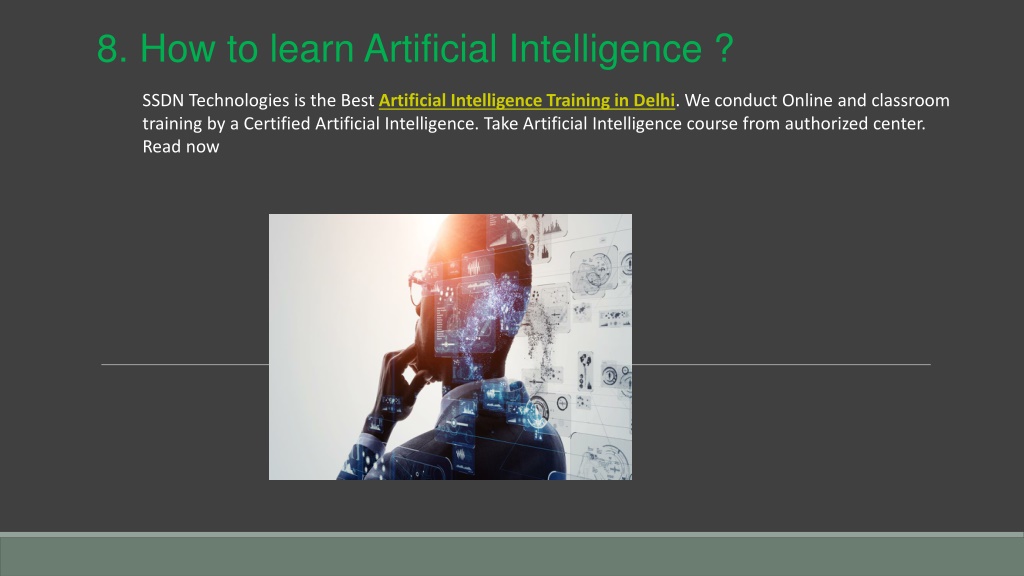 8. How to learn Artificial Intelligence ?

SSDN Technologies is the Best Artificial Intelligence Training in Delhi. We conduct Online and classroom training by a Certified Artificial Intelligence. Take Artificial Intelligence course from authorized center. Read now